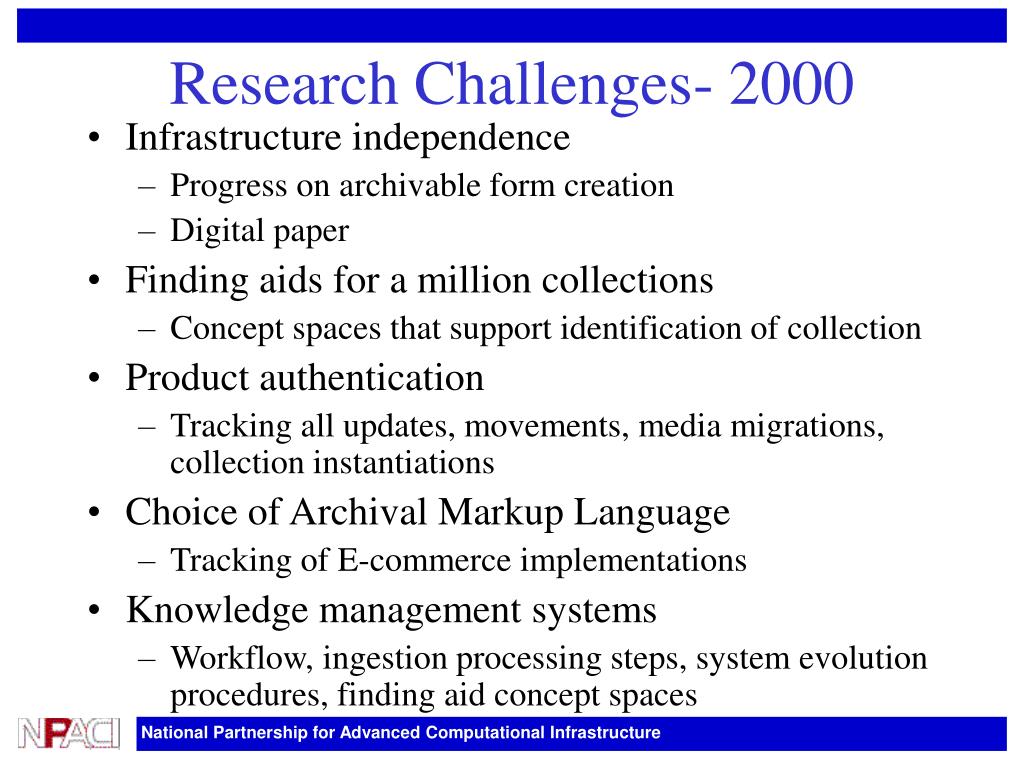 Research Challenges- 2000

• Infrastructure independence
 – Progress on archivable form creation
 – Digital paper
• Finding aids for a million collections
 – Concept spaces that support identification of collection
• Product authentication
 – Tracking all updates, movements, media migrations, collection instantiations
• Choice of Archival Markup Language
 – Tracking of E-commerce implementations
• Knowledge management systems
 – Workflow, ingestion processing steps, system evolution procedures, finding aid concept spaces

NPACI

National Partnership for Advanced Computational Infrastructure